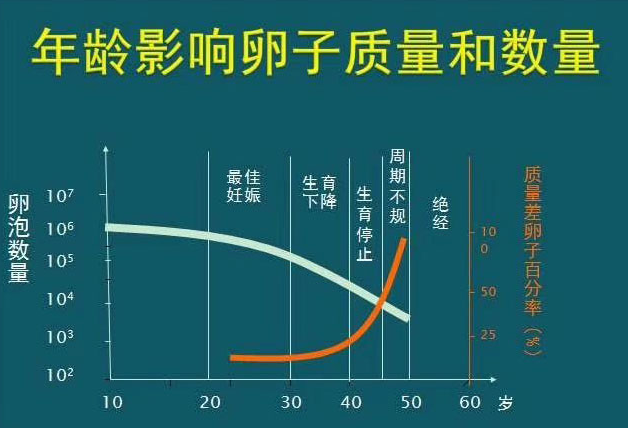 年龄影响卵子质量和数量

卵泡数量

$10^7$
$10^6$
$10^5$
$10^4$
$10^3$
$10^2$

最佳妊娠

生育下降

生育停止

周期不规

绝经

质量差卵子百分率（%）

100
50
25

10 20 30 40 50 60 岁